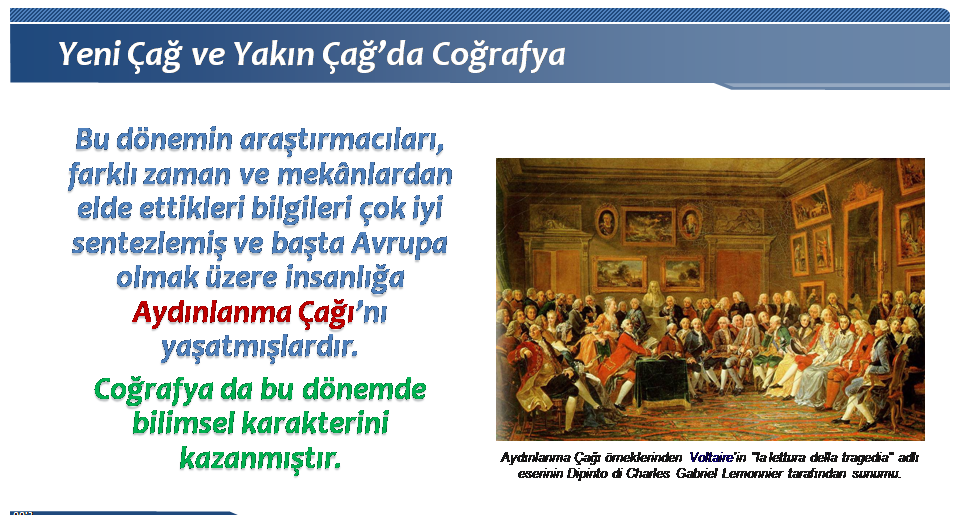 Yeni Çağ ve Yakın Çağ'da Coğrafya

Bu dönemin araştırmacıları, farklı zaman ve mekânlardan elde ettikleri bilgileri çok iyi sentezlemiş ve başta Avrupa olmak üzere insanlığa Aydınlanma Çağı'nı yaşatmışlardır.

Coğrafya da bu dönemde bilimsel karakterini kazanmıştır.

Aydınlanma Çağı örneklerinden Voltaire'in "la lettura della tragedia" adlı eserinin Dipinto di Charles Gabriel Lemonnier tarafından sunumu.